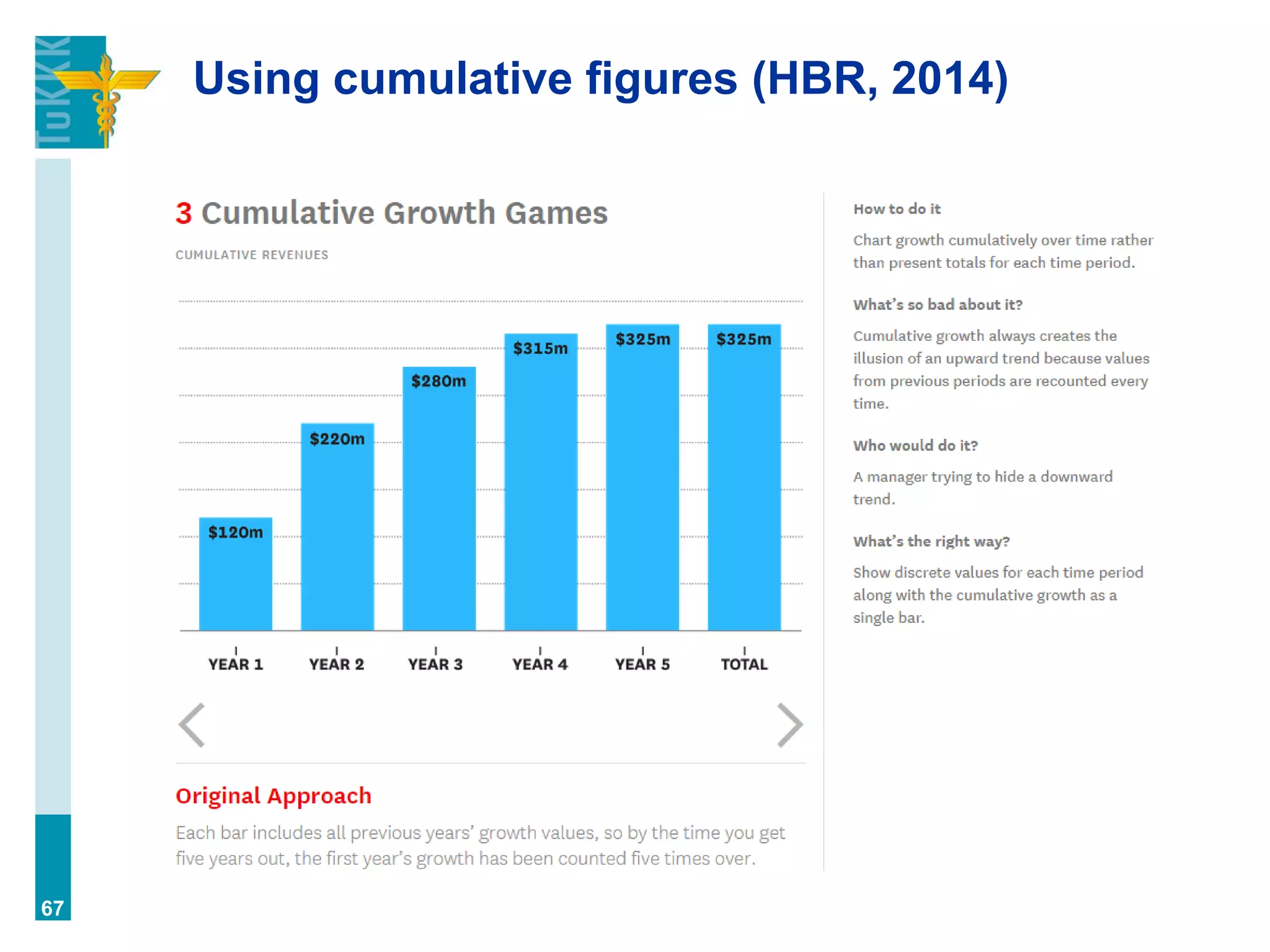 TuKKK

Using cumulative figures (HBR, 2014)

3 Cumulative Growth Games

CUMULATIVE REVENUES

$120m
$220m
$280m
$315m
$325m
$325m

YEAR 1
YEAR 2
YEAR 3
YEAR 4
YEAR 5
TOTAL

Original Approach

Each bar includes all previous years' growth values, so by the time you get five years out, the first year's growth has been counted five times over.

How to do it

Chart growth cumulatively over time rather than present totals for each time period.

What's so bad about it?

Cumulative growth always creates the illusion of an upward trend because values from previous periods are recounted every time.

Who would do it?

A manager trying to hide a downward trend.

What's the right way?

Show discrete values for each time period along with the cumulative growth as a single bar.

67